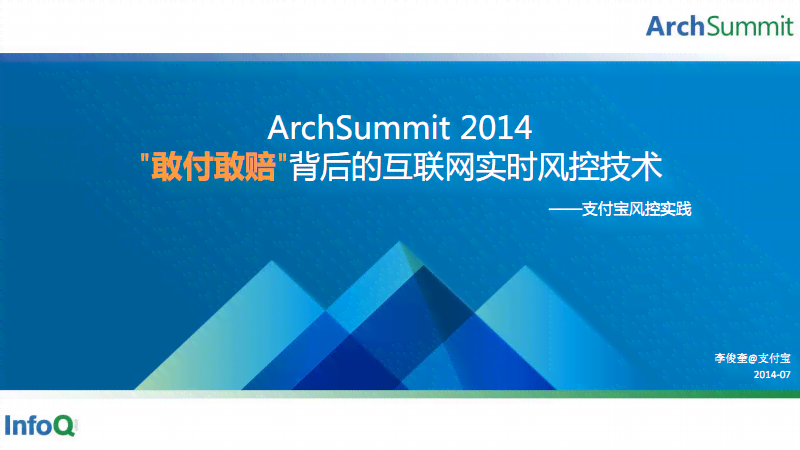 ArchSummit

ArchSummit 2014
"敢付敢赔"背后的互联网实时风控技术

——支付宝风控实践

李俊奎@支付宝
2014-07

InfoQ